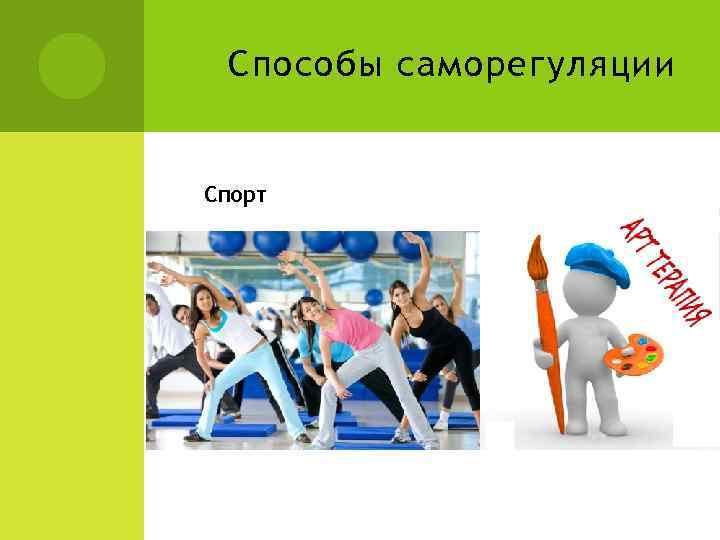 Способы саморегуляции

Спорт

АРТ ТЕРАПИЯ